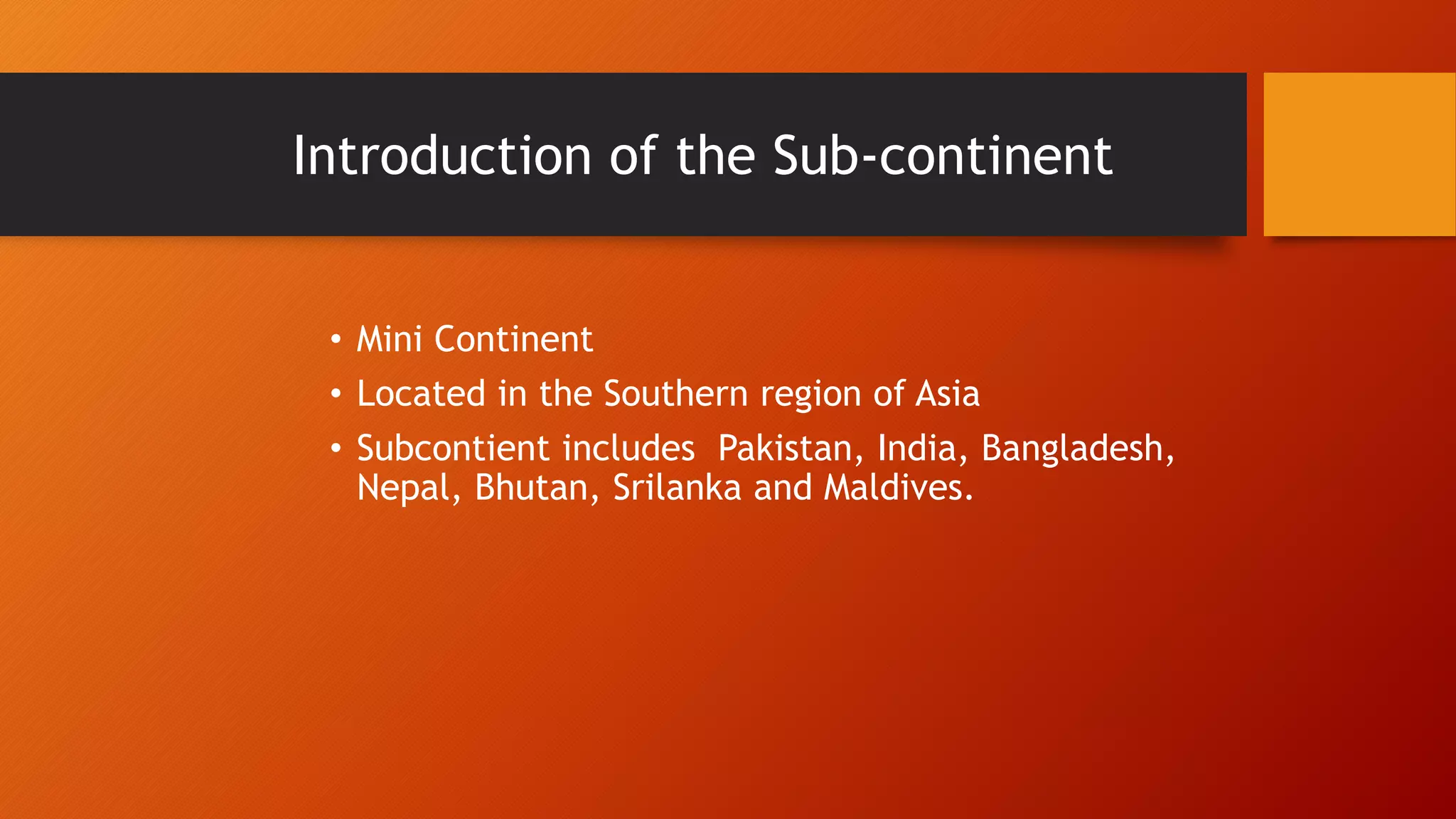 Introduction of the Sub-continent

• Mini Continent
• Located in the Southern region of Asia
• Subcontient includes  Pakistan, India, Bangladesh, Nepal, Bhutan, Srilanka and Maldives.